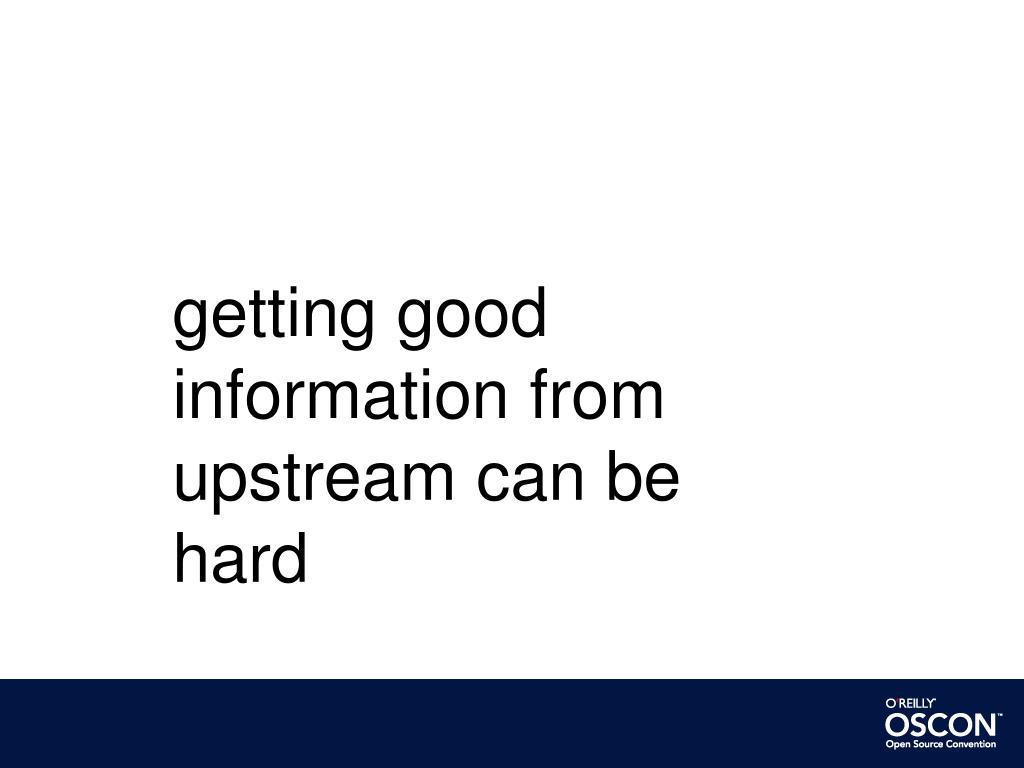 getting good information from upstream can be hard

O'REILLY®
OSCON™
Open Source Convention